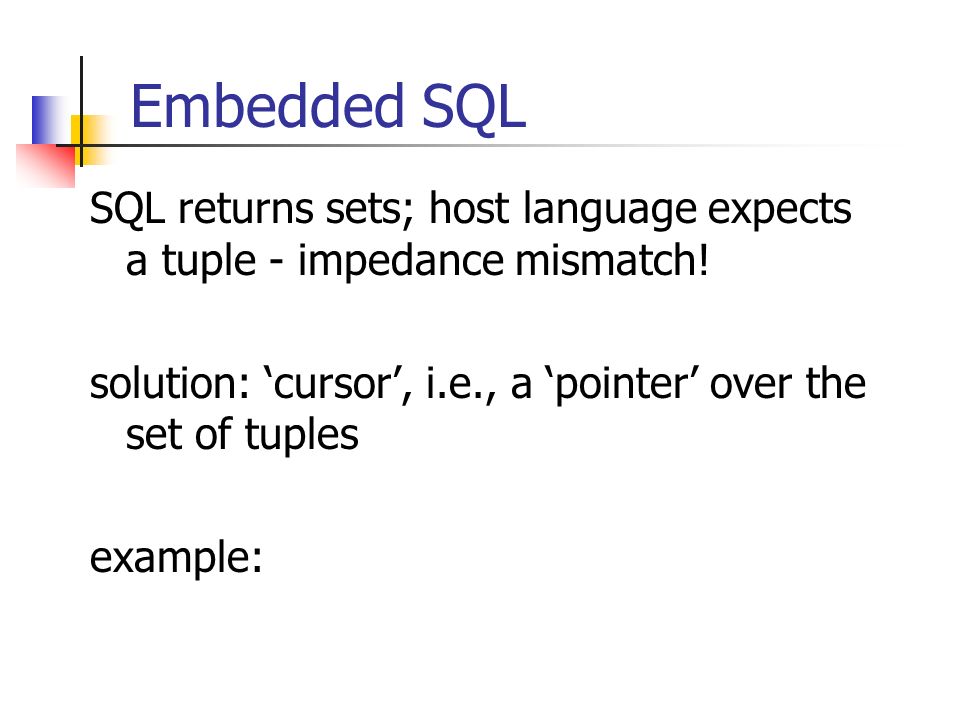 Embedded SQL

SQL returns sets; host language expects a tuple - impedance mismatch!

solution: ‘cursor’, i.e., a ‘pointer’ over the set of tuples

example: